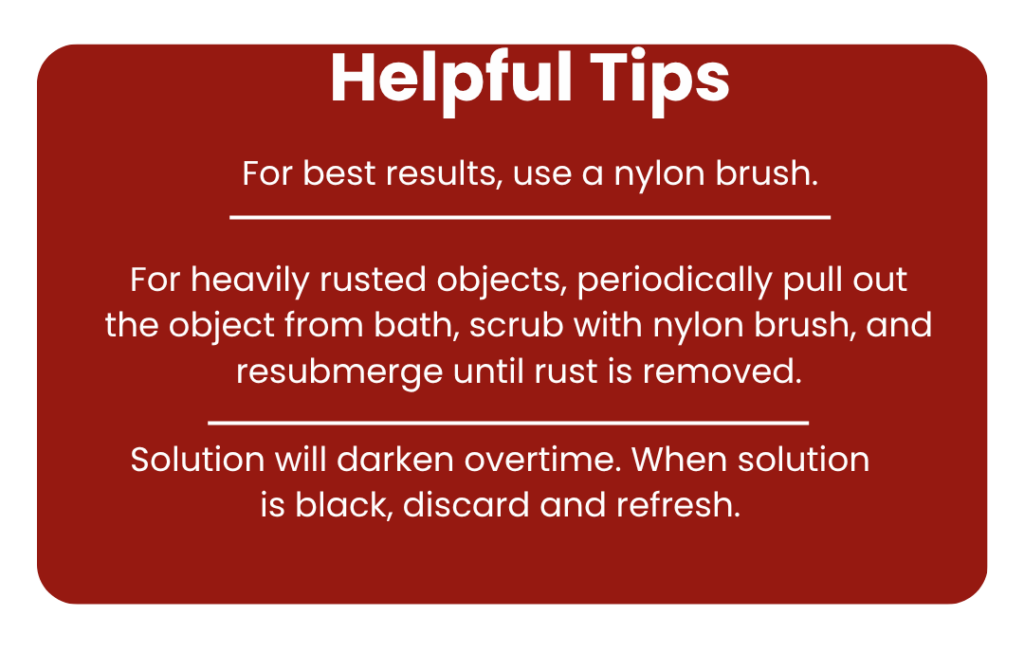 Helpful Tips

For best results, use a nylon brush.

For heavily rusted objects, periodically pull out the object from bath, scrub with nylon brush, and resubmerge until rust is removed.

Solution will darken overtime. When solution is black, discard and refresh.